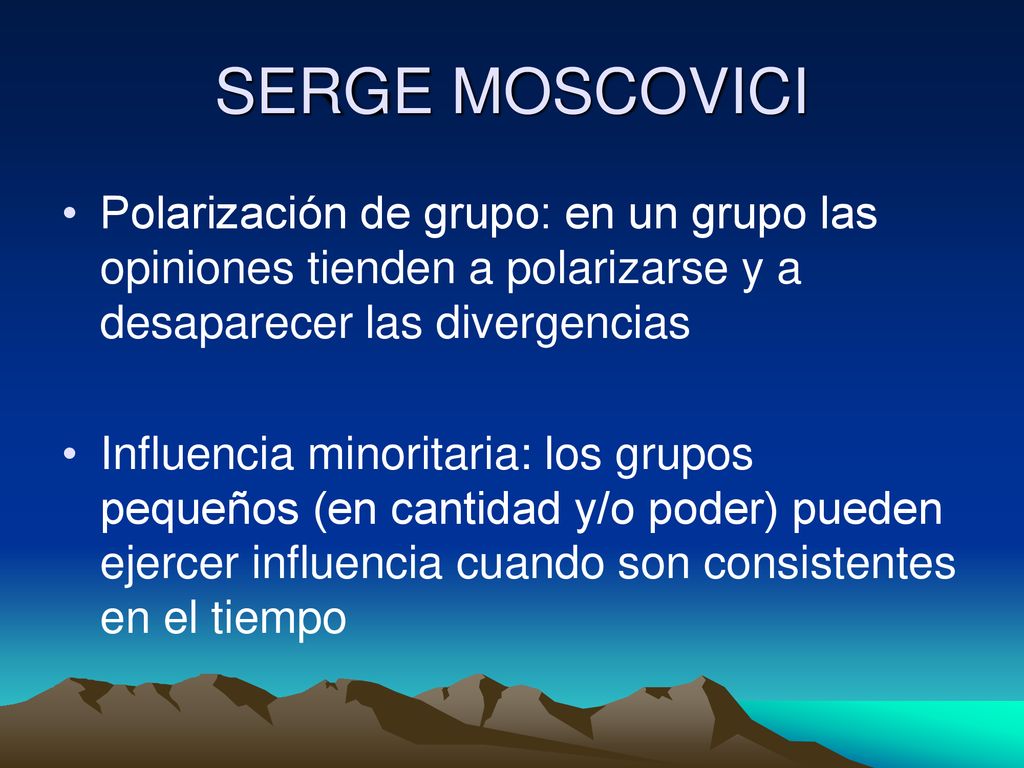 SERGE MOSCOVICI

• Polarización de grupo: en un grupo las opiniones tienden a polarizarse y a desaparecer las divergencias

• Influencia minoritaria: los grupos pequeños (en cantidad y/o poder) pueden ejercer influencia cuando son consistentes en el tiempo